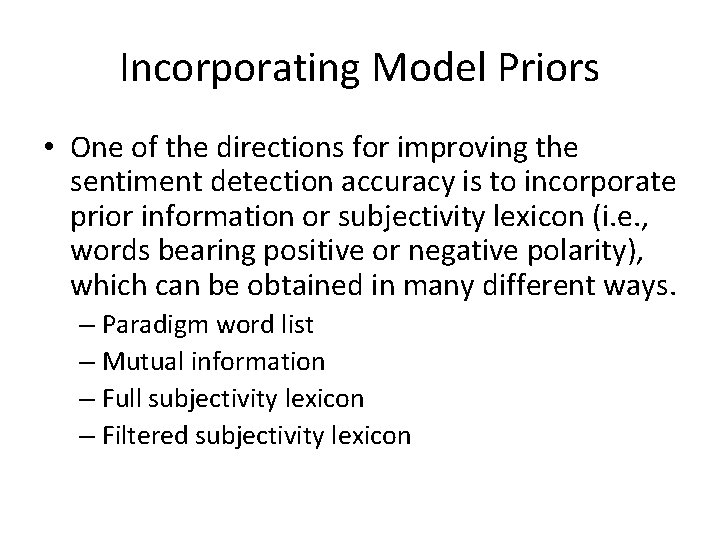 Incorporating Model Priors

• One of the directions for improving the sentiment detection accuracy is to incorporate prior information or subjectivity lexicon (i.e., words bearing positive or negative polarity), which can be obtained in many different ways.
– Paradigm word list
– Mutual information
– Full subjectivity lexicon
– Filtered subjectivity lexicon